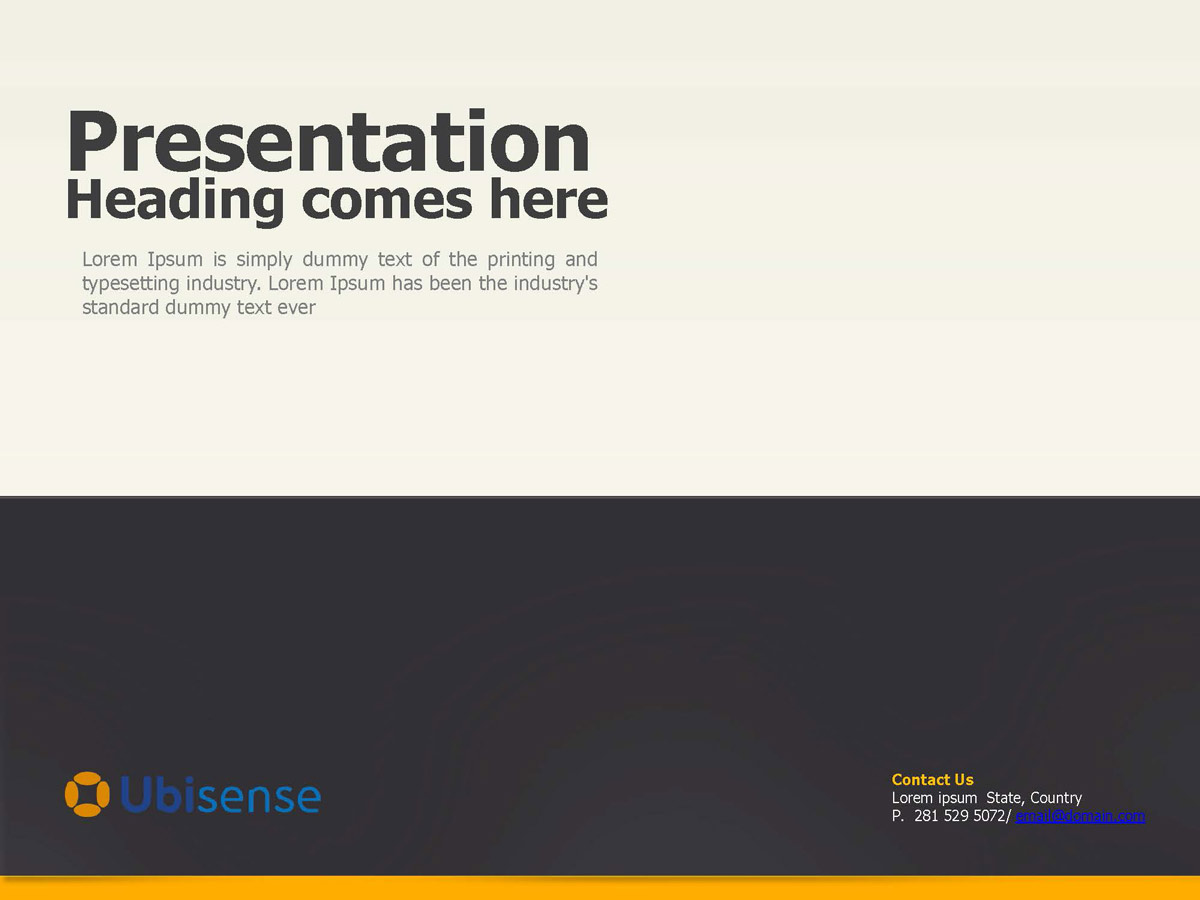 Presentation
Heading comes here

Lorem Ipsum is simply dummy text of the printing and typesetting industry. Lorem Ipsum has been the industry's standard dummy text ever

Ubisense

Contact Us
Lorem ipsum State, Country
P. 281 529 5072/ email@domain.com